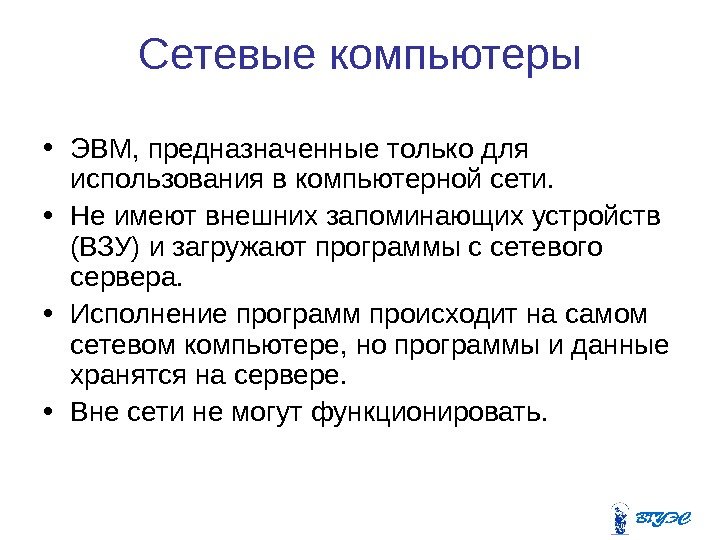 Сетевые компьютеры

• ЭВМ, предназначенные только для использования в компьютерной сети.
• Не имеют внешних запоминающих устройств (ВЗУ) и загружают программы с сетевого сервера.
• Исполнение программ происходит на самом сетевом компьютере, но программы и данные хранятся на сервере.
• Вне сети не могут функционировать.

ВГУЭС